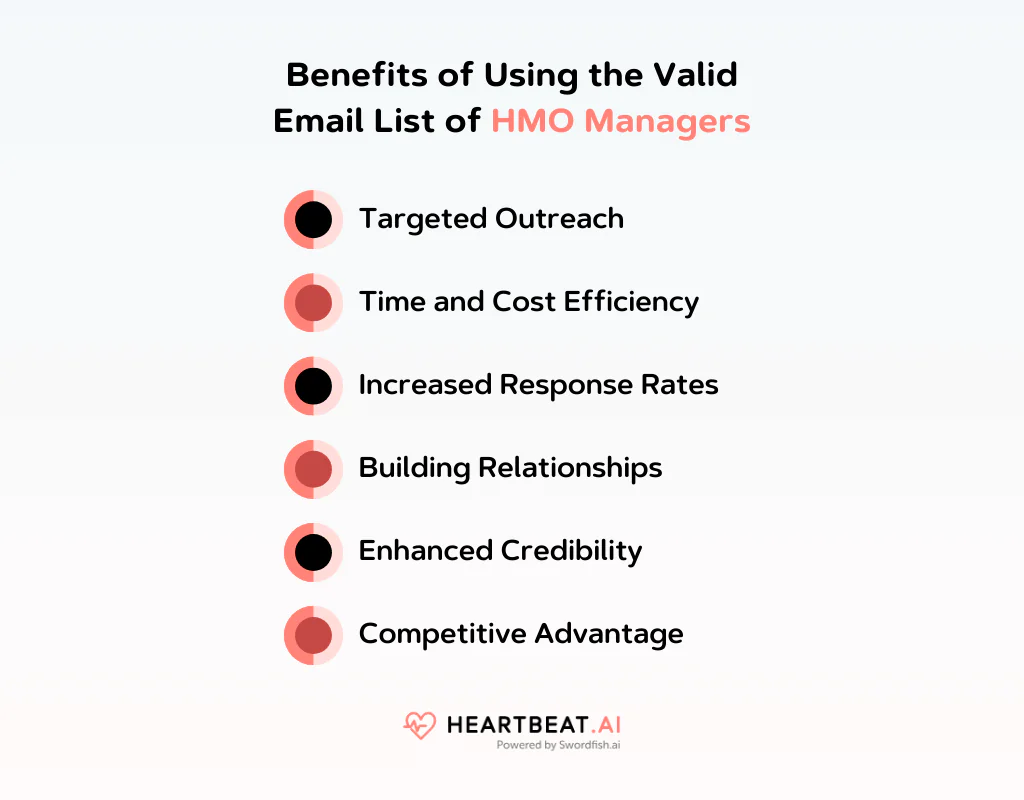 Benefits of Using the Valid Email List of HMO Managers

Targeted Outreach

Time and Cost Efficiency

Increased Response Rates

Building Relationships

Enhanced Credibility

Competitive Advantage

HEARTBEAT.AI
Powered by Swordfish.ai